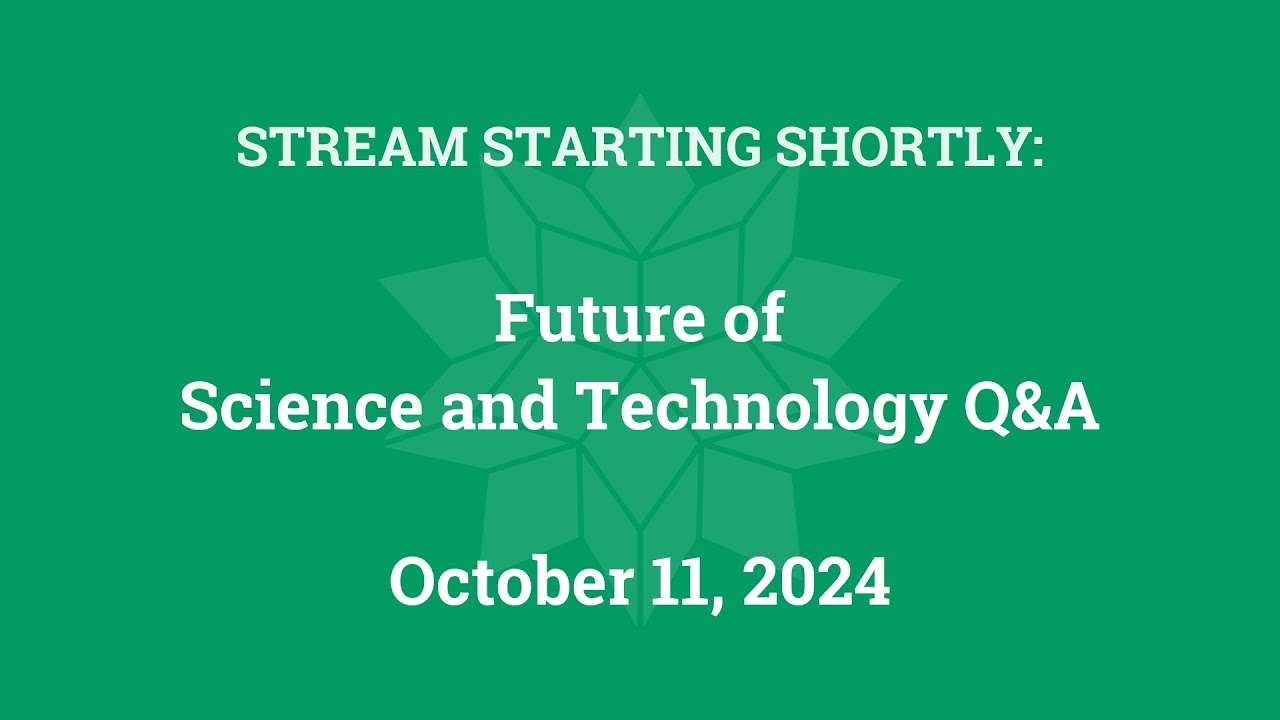 STREAM STARTING SHORTLY:

Future of
Science and Technology Q&A

October 11, 2024